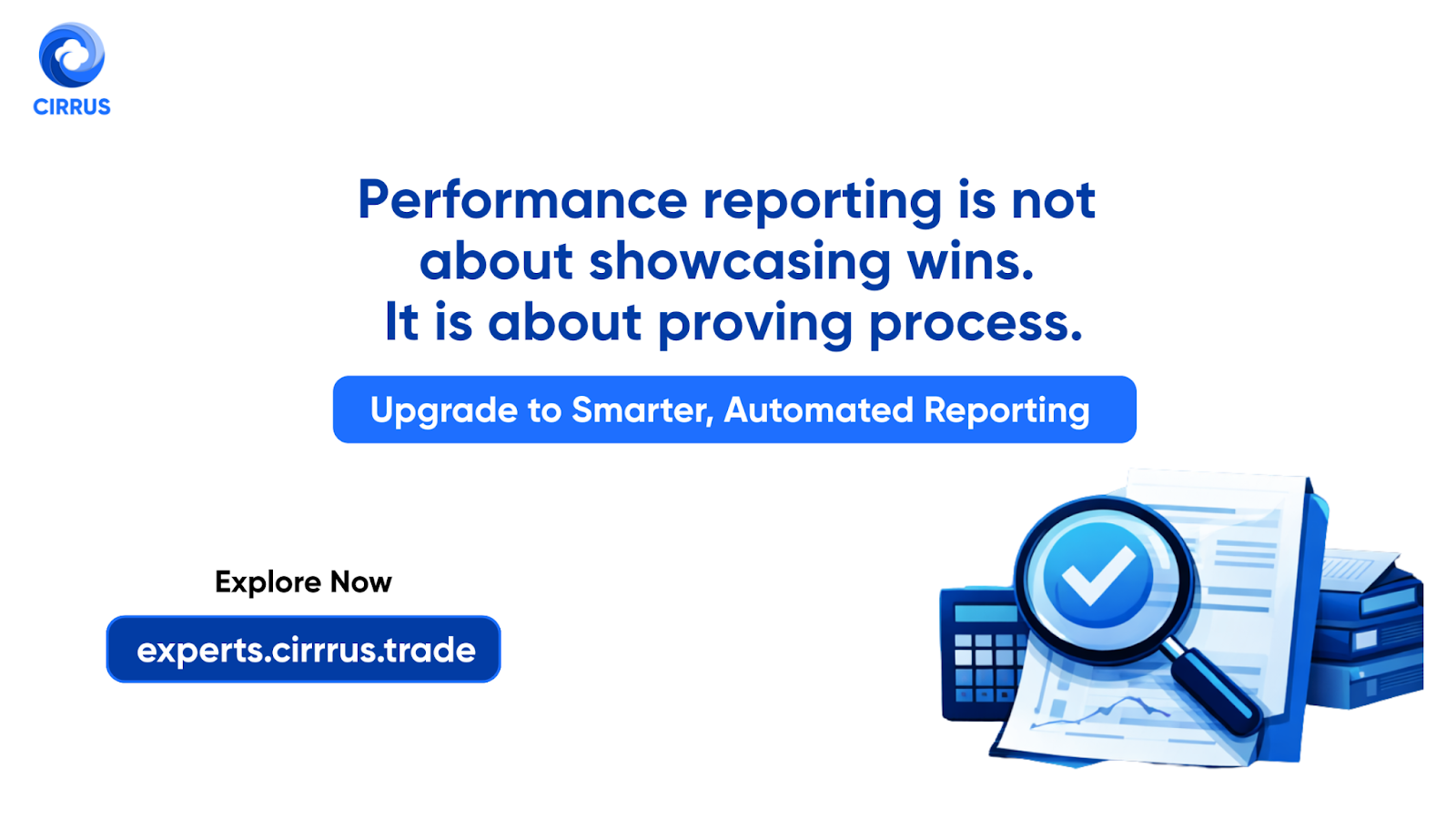 CIRRUS

Performance reporting is not about showcasing wins. It is about proving process.

Upgrade to Smarter, Automated Reporting

Explore Now

experts.cirrrus.trade